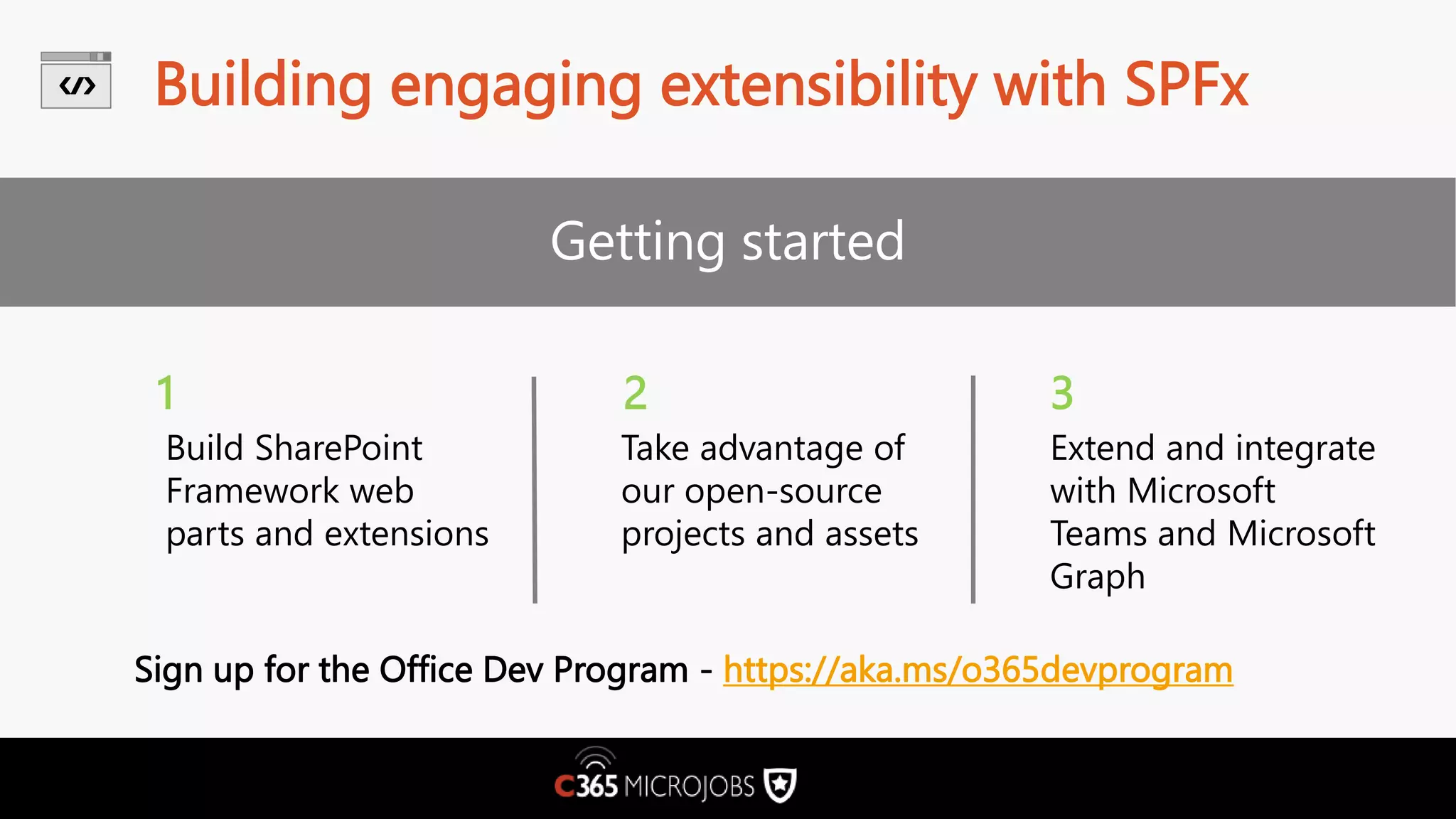 </>

Building engaging extensibility with SPFx

Getting started

1

Build SharePoint Framework web parts and extensions

2

Take advantage of our open-source projects and assets

3

Extend and integrate with Microsoft Teams and Microsoft Graph

Sign up for the Office Dev Program - https://aka.ms/o365devprogram

C365 MICROJOBS